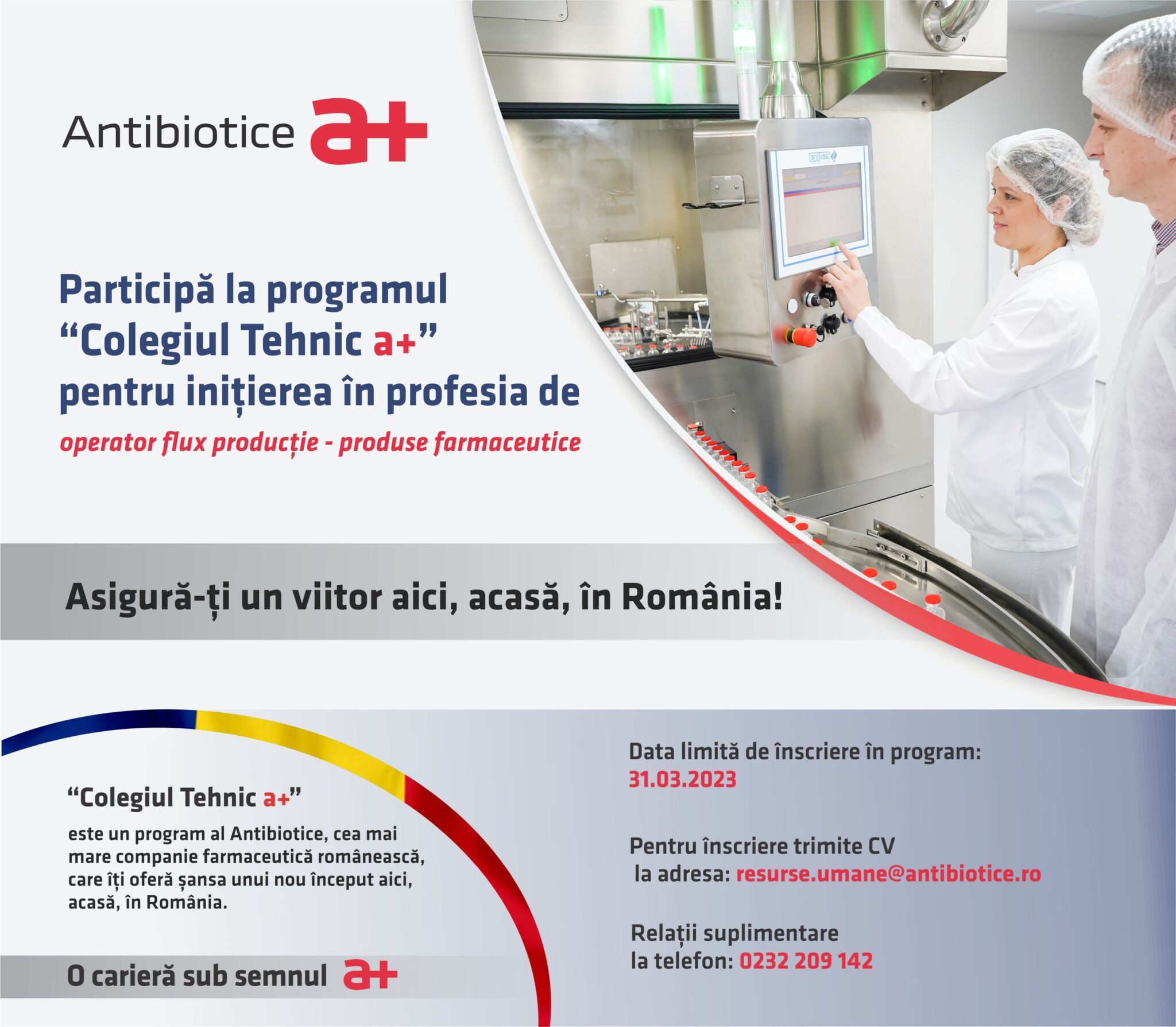 Antibiotice a+

Participă la programul "Colegiul Tehnic a+" pentru inițierea în profesia de operator flux producție - produse farmaceutice

Asigură-ți un viitor aici, acasă, în România!

"Colegiul Tehnic a+"

este un program al Antibiotice, cea mai mare companie farmaceutică românească, care îți oferă șansa unui nou început aici, acasă, în România.

O carieră sub semnul a+

Data limită de înscriere în program: 31.03.2023

Pentru înscriere trimite CV la adresa: resurse.umane@antibiotice.ro

Relații suplimentare la telefon: 0232 209 142